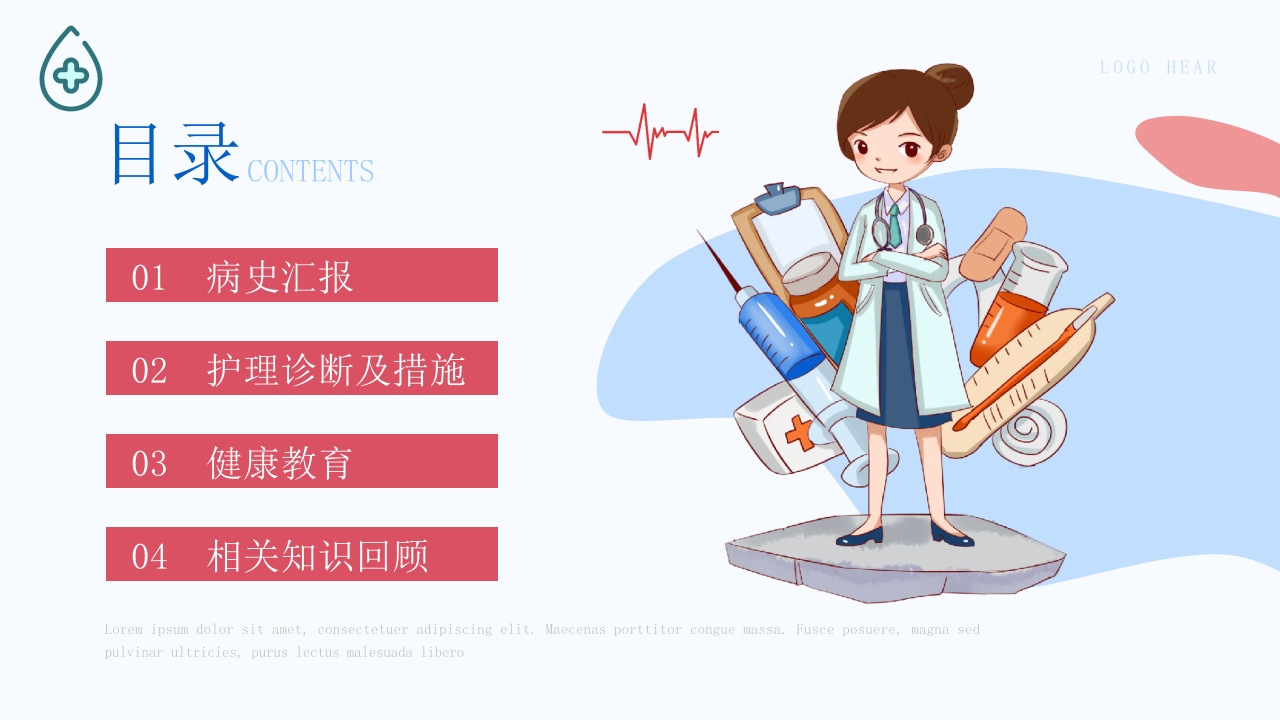 LOGO HEAR

目录 CONTENTS

01 病史汇报

02 护理诊断及措施

03 健康教育

04 相关知识回顾

Lorem ipsum dolor sit amet, consectetuer adipiscing elit. Maecenas porttitor congue massa. Fusce posuere, magna sed pulvinar ultricies, purus lectus malesuada libero